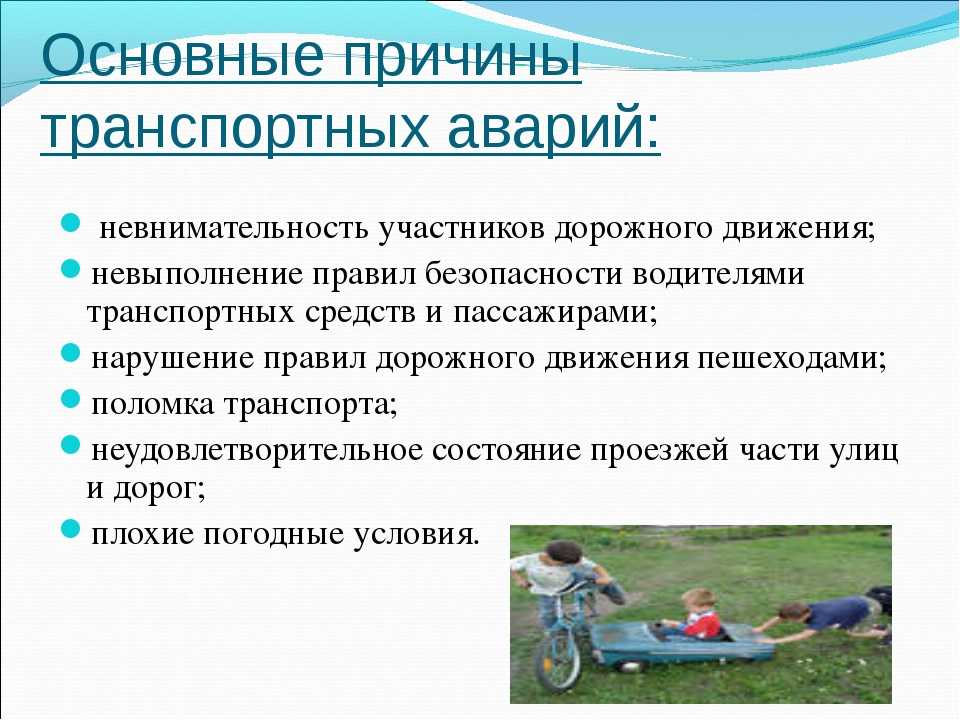 Основные причины транспортных аварий:

- невнимательность участников дорожного движения;
- невыполнение правил безопасности водителями транспортных средств и пассажирами;
- нарушение правил дорожного движения пешеходами;
- поломка транспорта;
- неудовлетворительное состояние проезжей части улиц и дорог;
- плохие погодные условия.